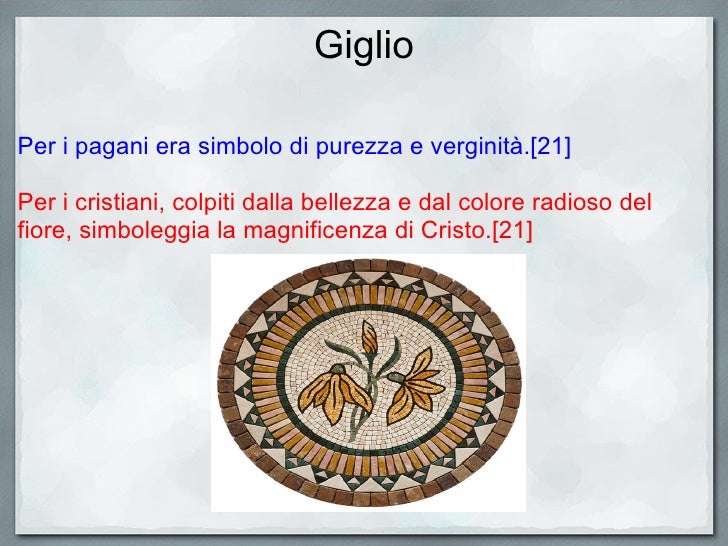 Giglio

Per i pagani era simbolo di purezza e verginità.[21]

Per i cristiani, colpiti dalla bellezza e dal colore radioso del fiore, simboleggia la magnificenza di Cristo.[21]